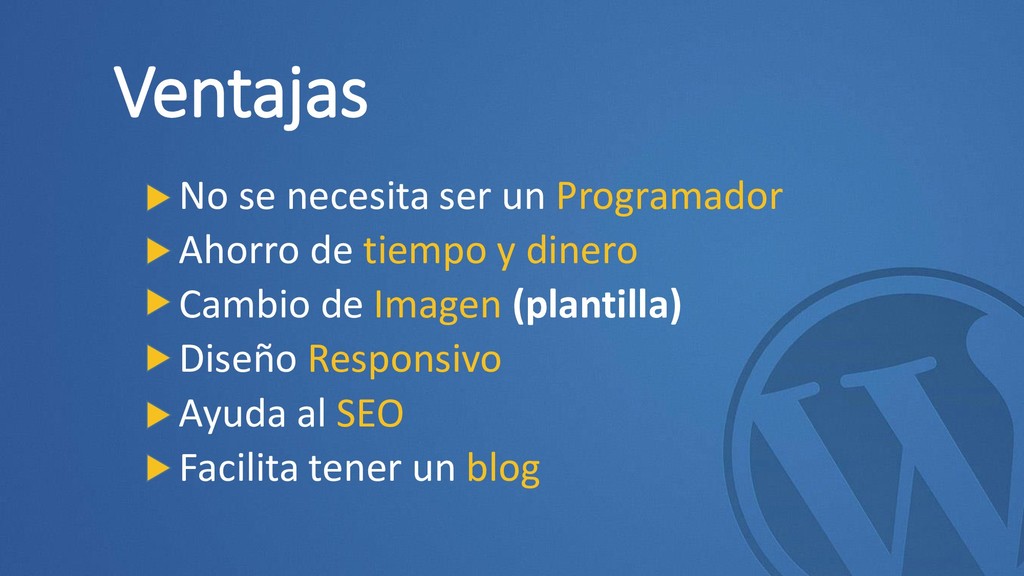 Ventajas

No se necesita ser un Programador
Ahorro de tiempo y dinero
Cambio de Imagen (plantilla)
Diseño Responsivo
Ayuda al SEO
Facilita tener un blog